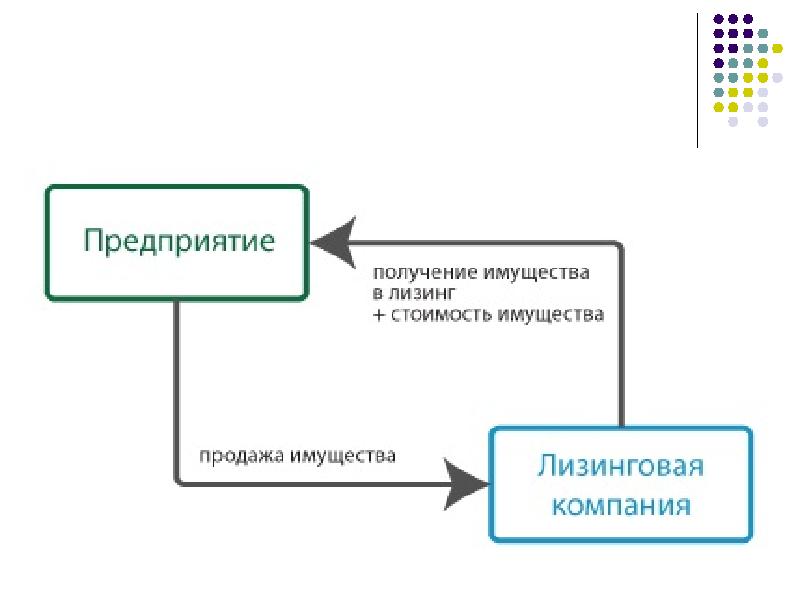 Предприятие

получение имущества в лизинг + стоимость имущества

продажа имущества

Лизинговая компания